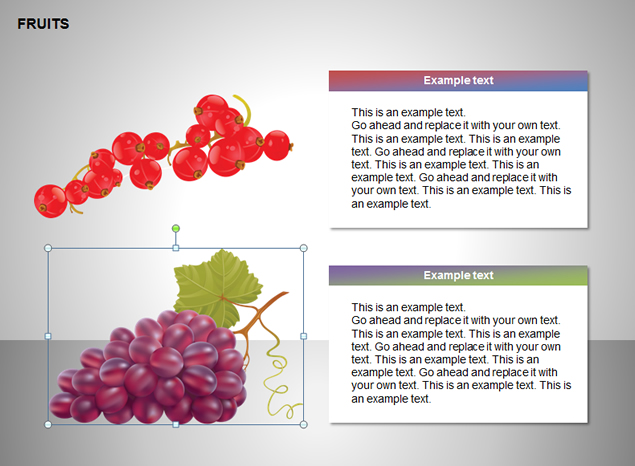 FRUITS

Example text

This is an example text.
Go ahead and replace it with your own text. This is an example text. This is an example text. Go ahead and replace it with your own text. This is an example text. This is an example text. Go ahead and replace it with your own text. This is an example text. This is an example text.

Example text

This is an example text.
Go ahead and replace it with your own text. This is an example text. This is an example text. Go ahead and replace it with your own text. This is an example text. This is an example text. Go ahead and replace it with your own text. This is an example text. This is an example text.